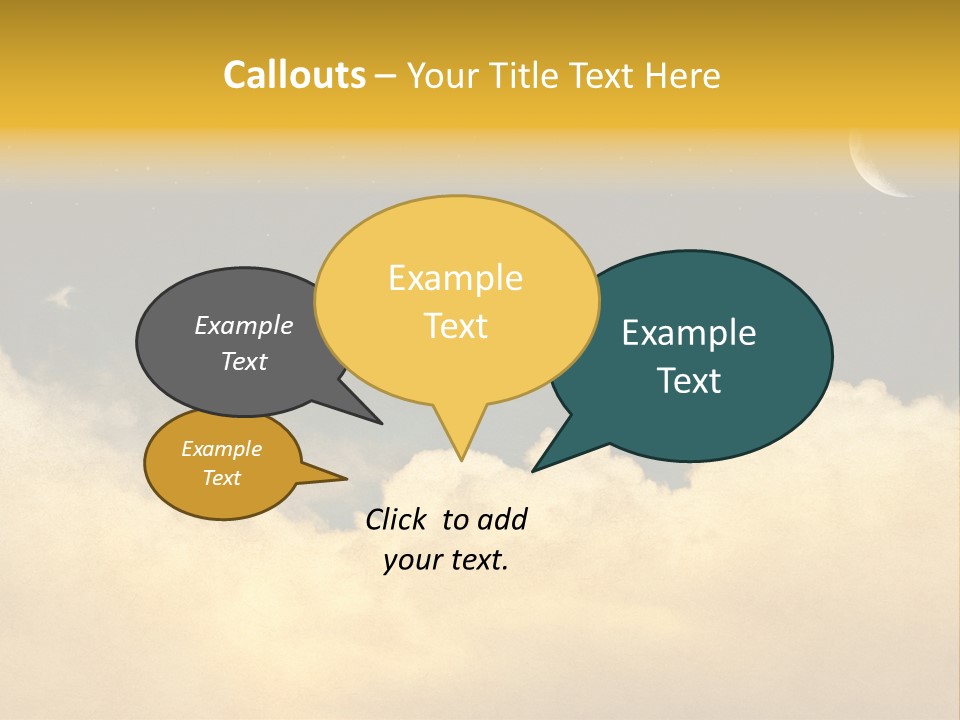 Callouts – Your Title Text Here

Example Text

Example Text

Example Text

Example Text

Click to add your text.